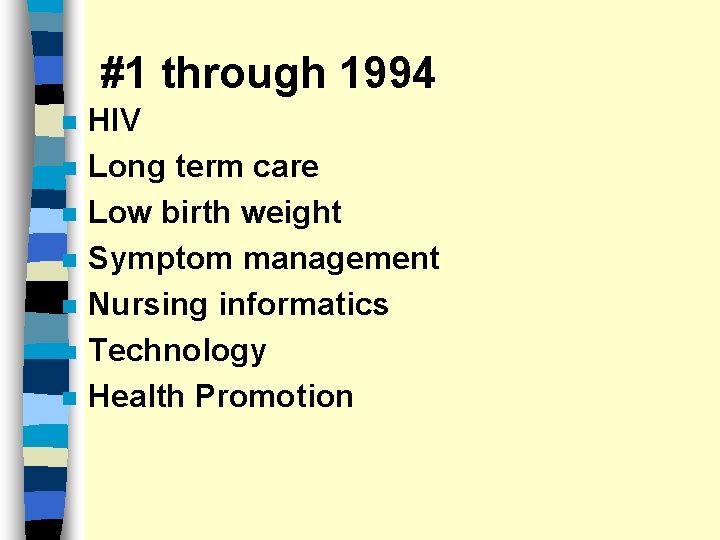 #1 through 1994

- HIV
- Long term care
- Low birth weight
- Symptom management
- Nursing informatics
- Technology
- Health Promotion